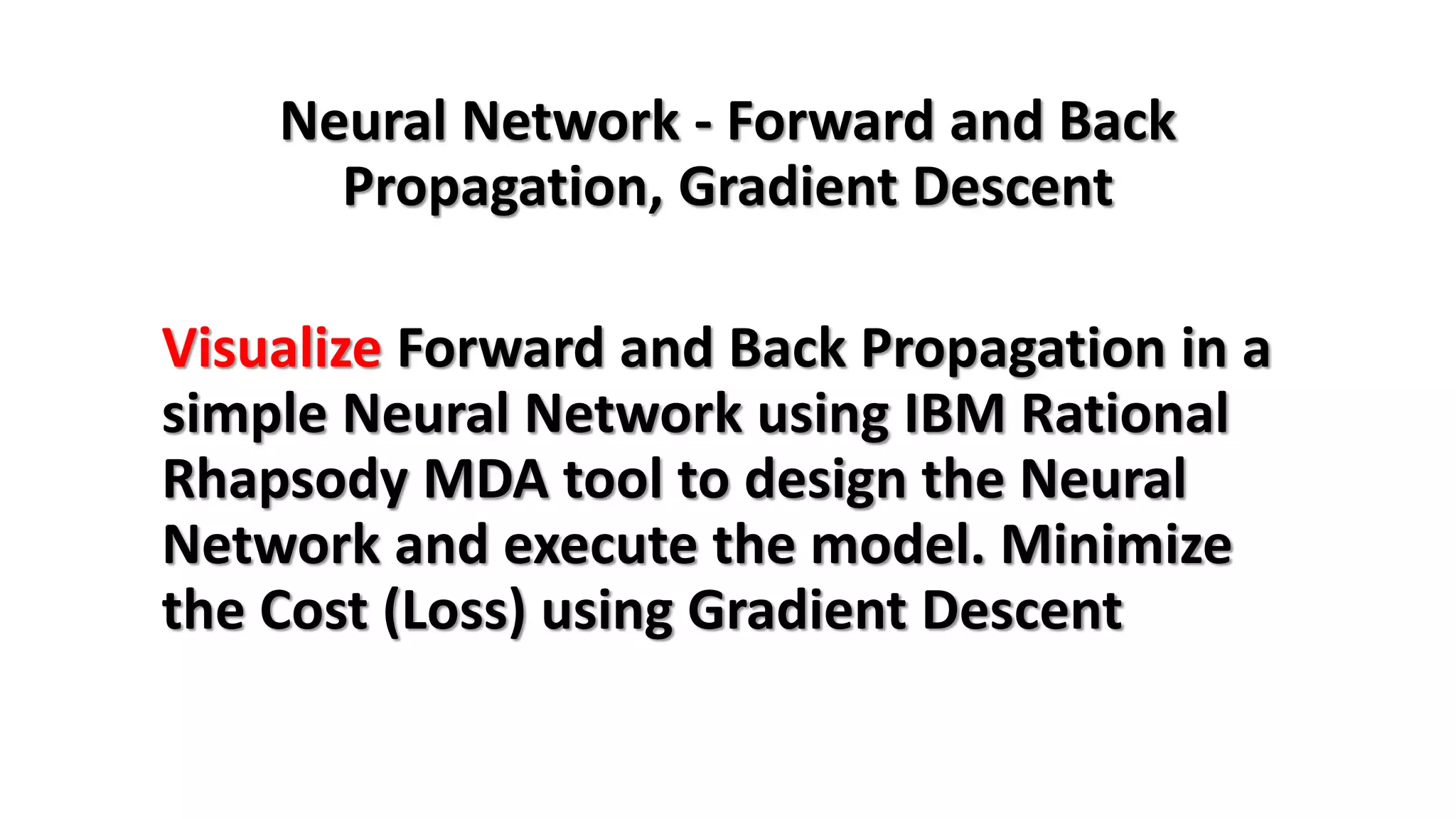 Neural Network - Forward and Back Propagation, Gradient Descent

Visualize Forward and Back Propagation in a simple Neural Network using IBM Rational Rhapsody MDA tool to design the Neural Network and execute the model. Minimize the Cost (Loss) using Gradient Descent